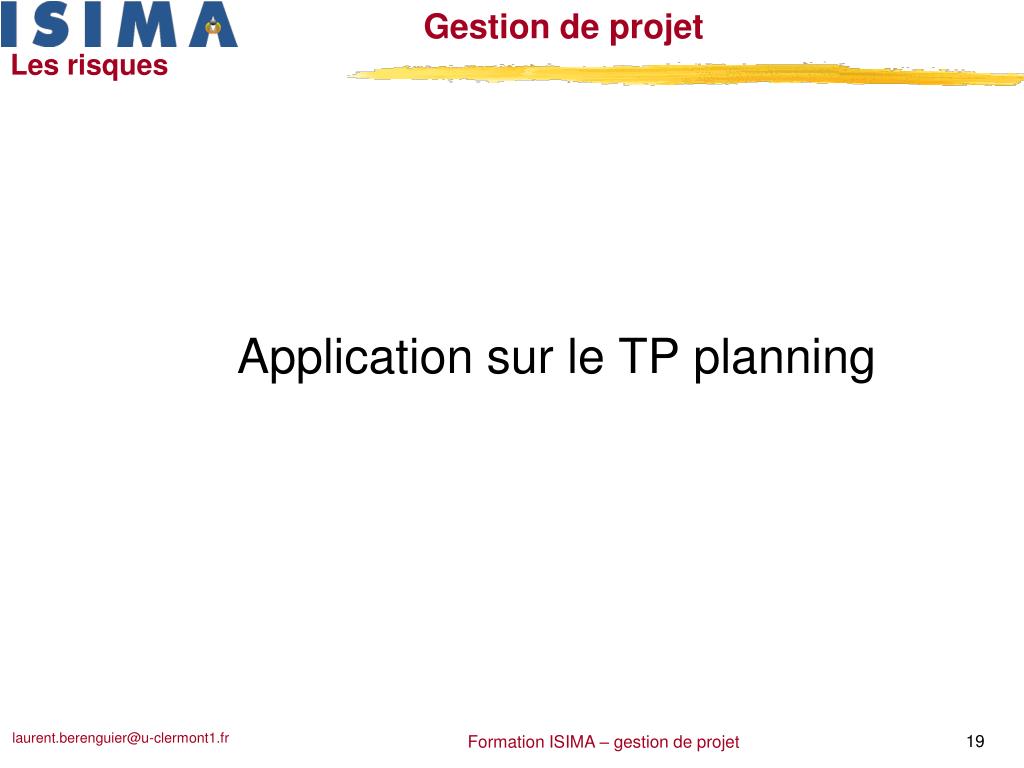 ISIMA
Gestion de projet
Les risques

Application sur le TP planning

laurent.berenguier@u-clermont1.fr
Formation ISIMA – gestion de projet
19